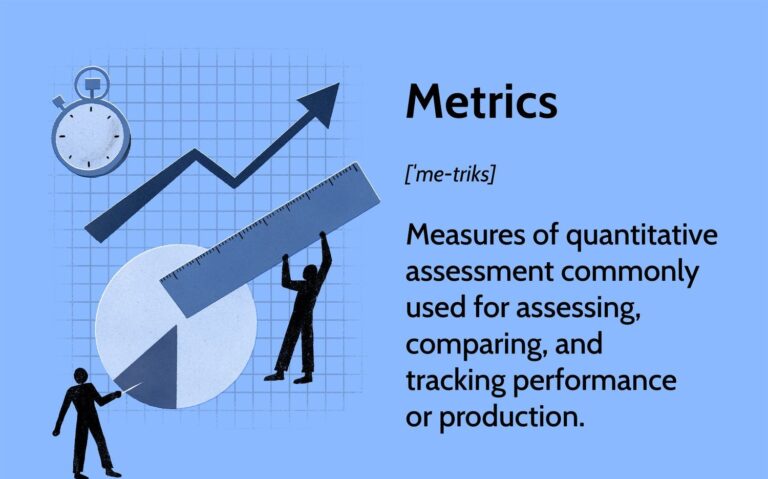 Metrics

['me-triks]

Measures of quantitative assessment commonly used for assessing, comparing, and tracking performance or production.